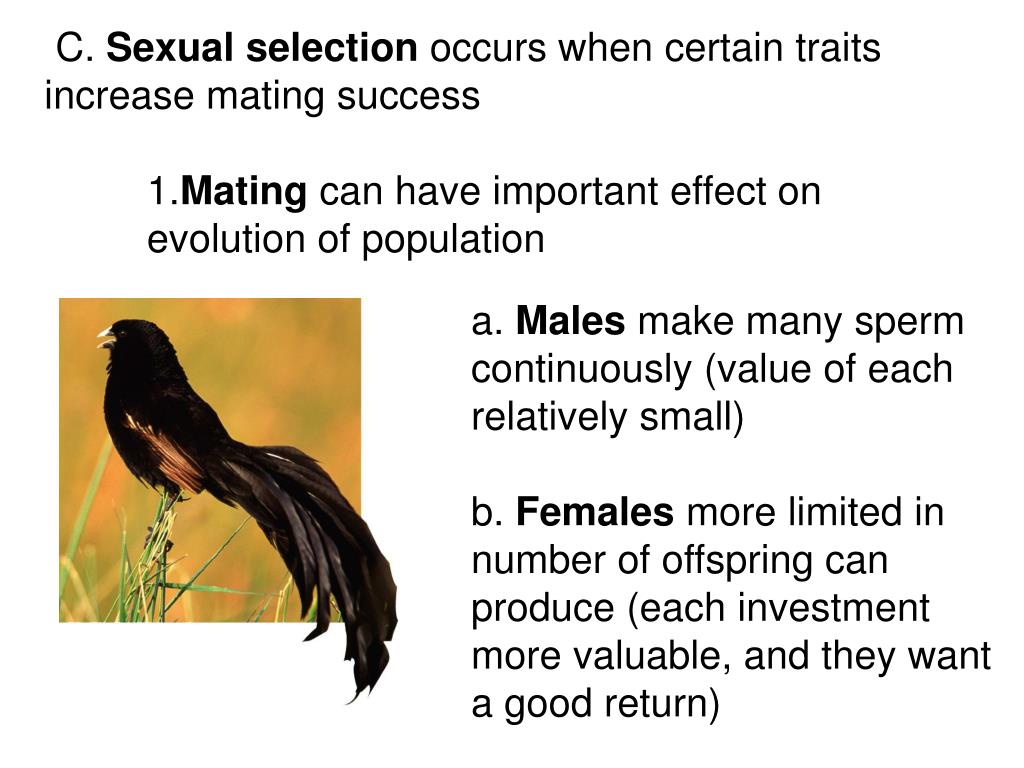 C. Sexual selection occurs when certain traits increase mating success

1.Mating can have important effect on evolution of population

a. Males make many sperm continuously (value of each relatively small)

b. Females more limited in number of offspring can produce (each investment more valuable, and they want a good return)